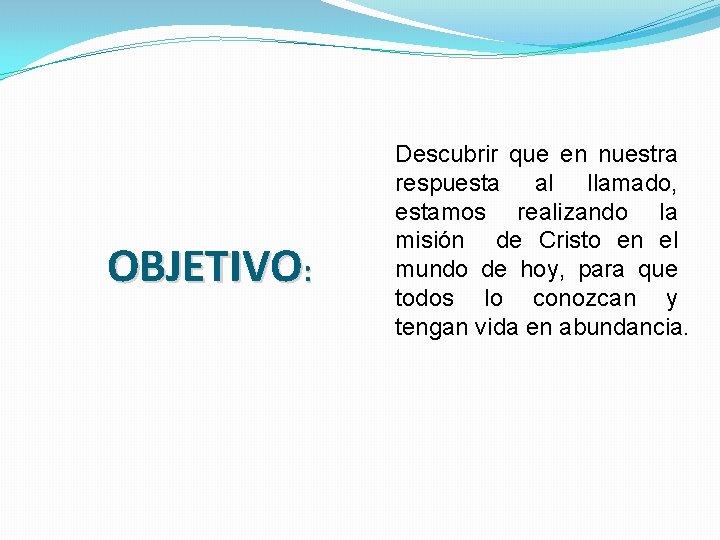 OBJETIVO:

Descubrir que en nuestra respuesta al llamado, estamos realizando la misión de Cristo en el mundo de hoy, para que todos lo conozcan y tengan vida en abundancia.